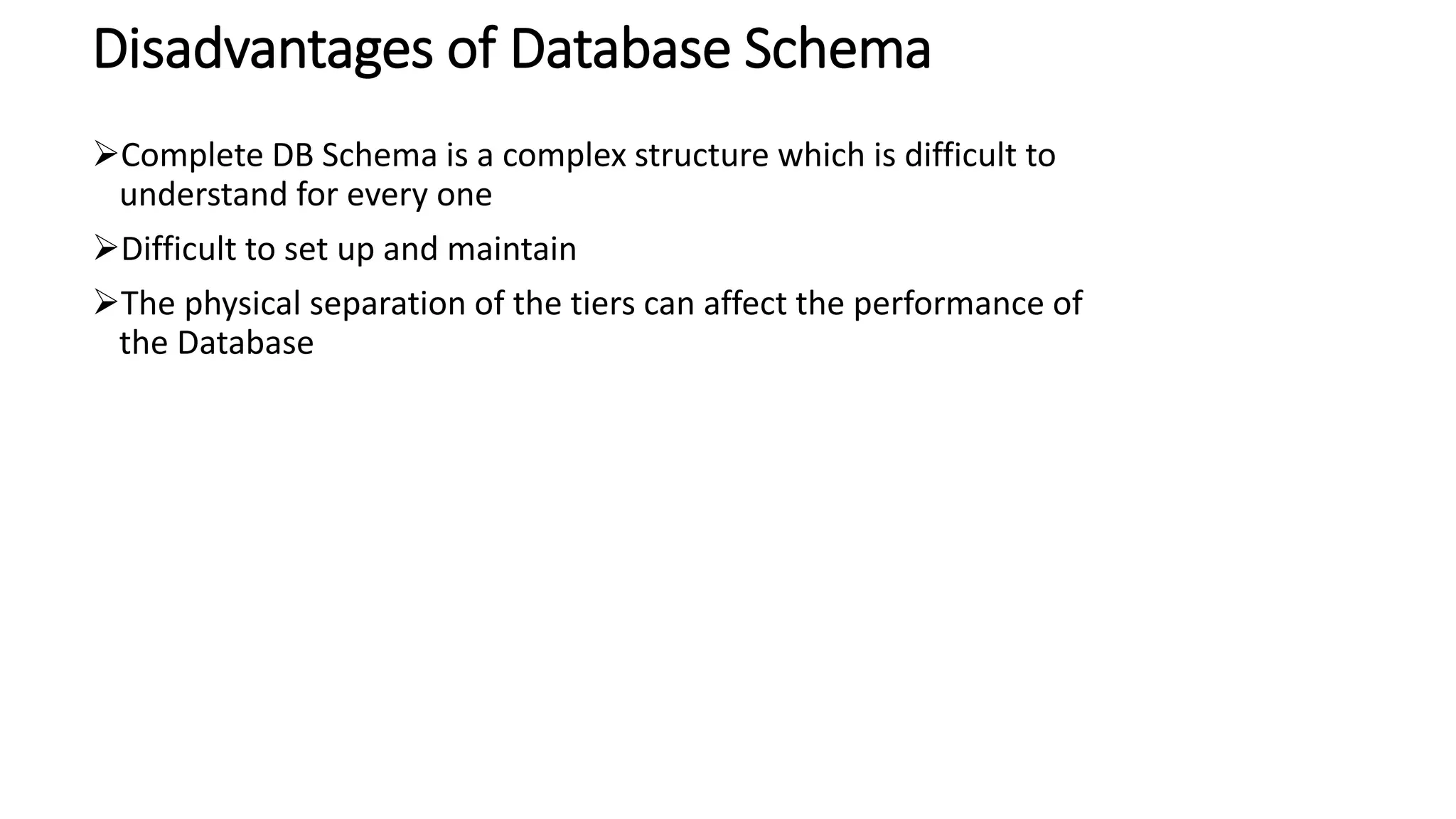 Disadvantages of Database Schema

➢Complete DB Schema is a complex structure which is difficult to understand for every one

➢Difficult to set up and maintain

➢The physical separation of the tiers can affect the performance of the Database